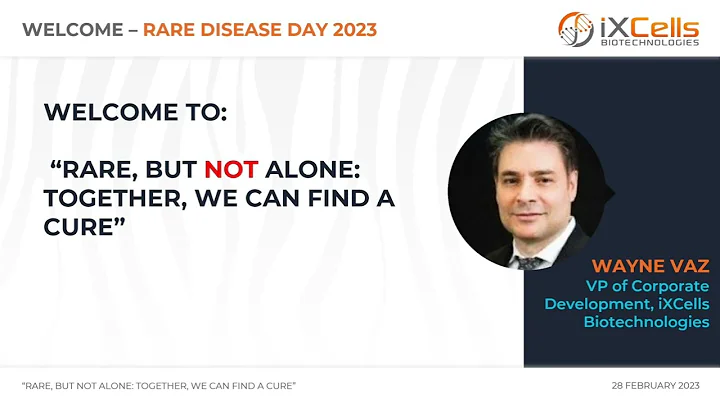 WELCOME – RARE DISEASE DAY 2023

iXCells BIOTECHNOLOGIES

WELCOME TO:

“RARE, BUT NOT ALONE: TOGETHER, WE CAN FIND A CURE”

WAYNE VAZ
VP of Corporate Development, iXCells Biotechnologies

“RARE, BUT NOT ALONE: TOGETHER, WE CAN FIND A CURE”

28 FEBRUARY 2023